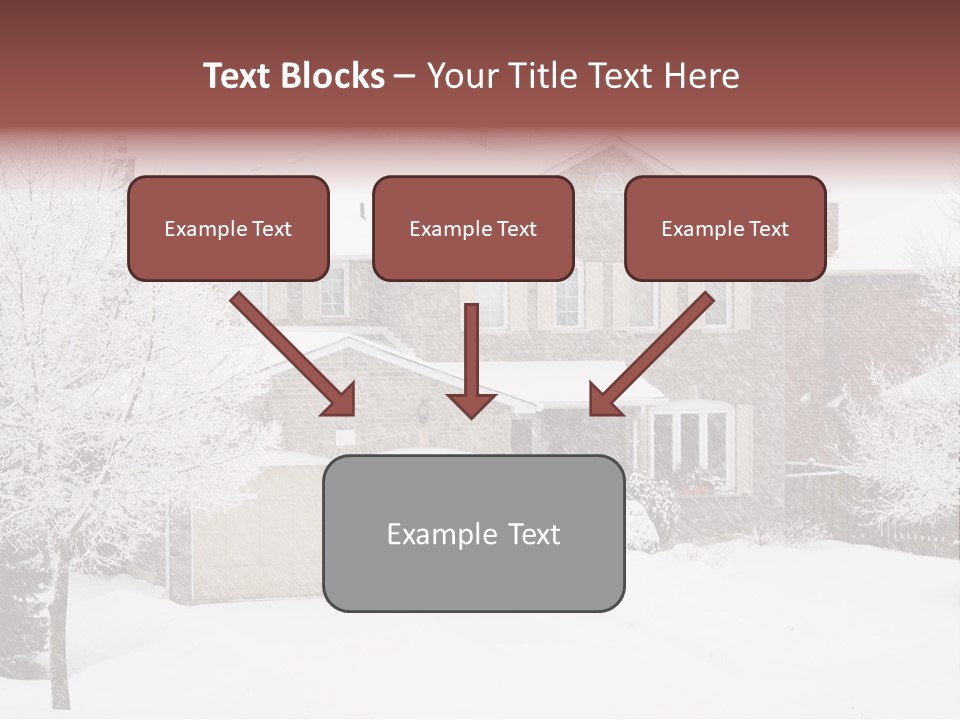 Text Blocks – Your Title Text Here

Example Text

Example Text

Example Text

Example Text